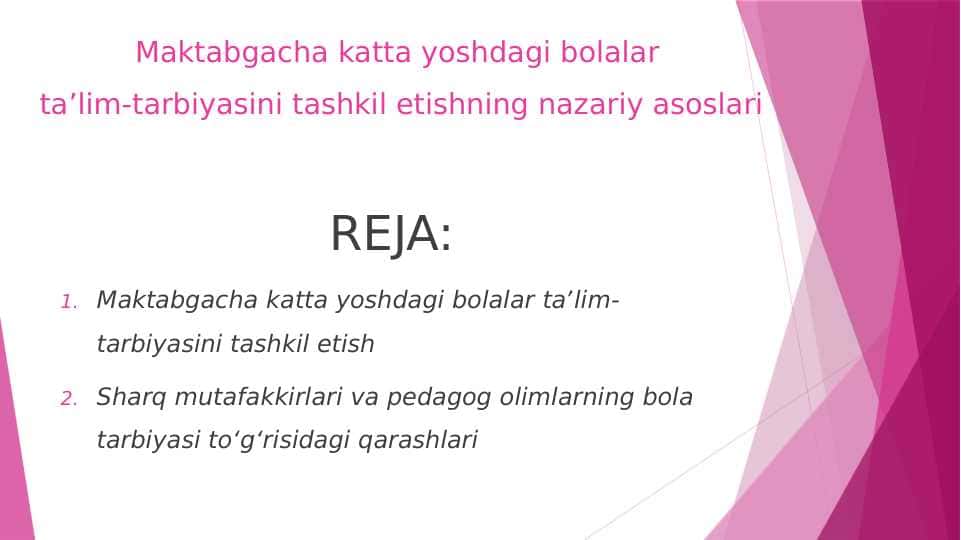 Maktabgacha katta yoshdagi bolalar ta’lim-tarbiyasini tashkil etishning nazariy asoslari

REJA:

1. Maktabgacha katta yoshdagi bolalar ta’lim-tarbiyasini tashkil etish

2. Sharq mutafakkirlari va pedagog olimlarning bola tarbiyasi to‘g‘risidagi qarashlari